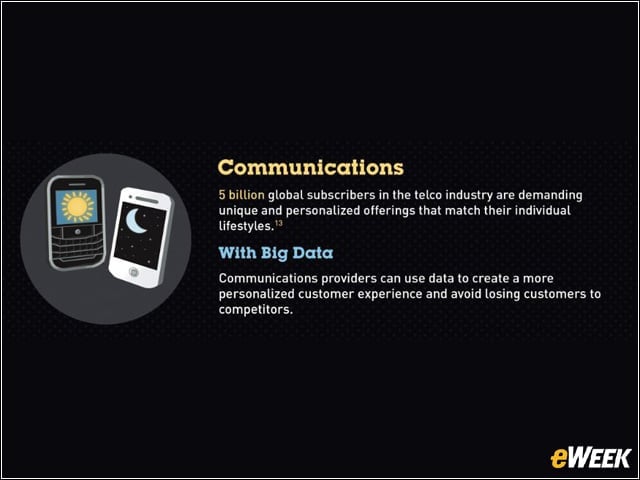 Communications

5 billion global subscribers in the telco industry are demanding unique and personalized offerings that match their individual lifestyles.$^{13}$

With Big Data

Communications providers can use data to create a more personalized customer experience and avoid losing customers to competitors.

eWEEK